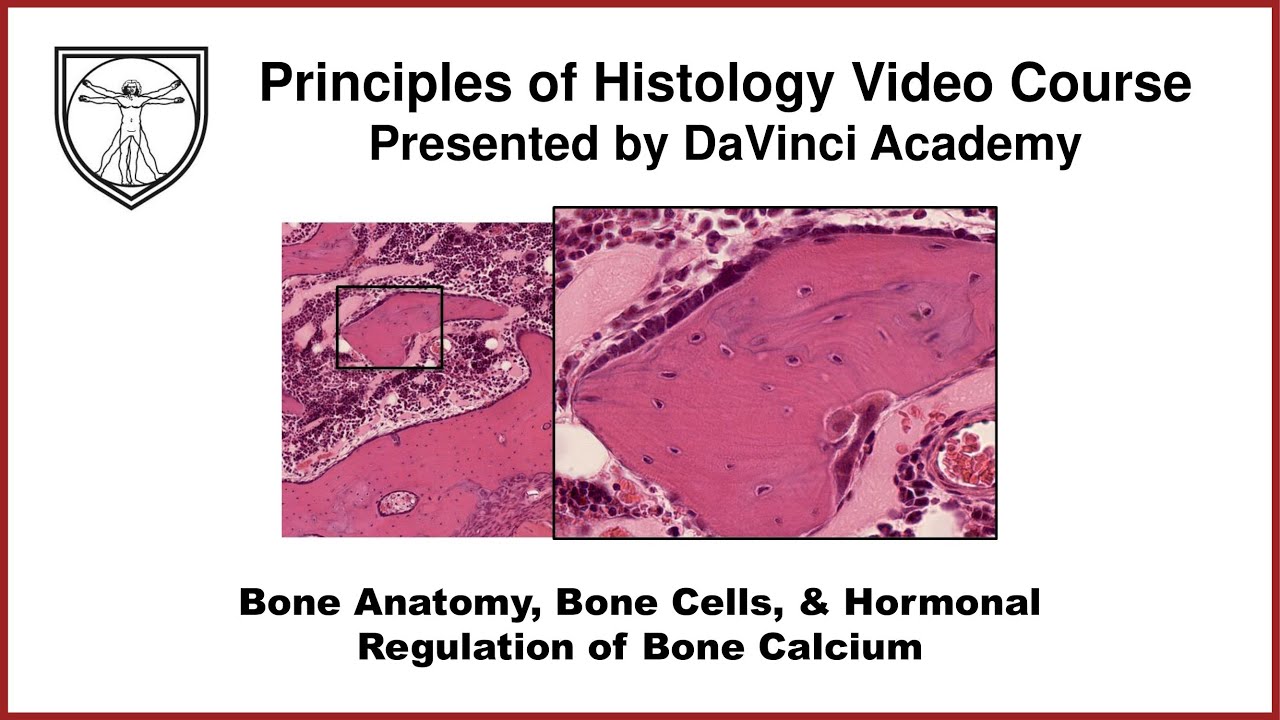 Principles of Histology Video Course
Presented by DaVinci Academy

Bone Anatomy, Bone Cells, & Hormonal Regulation of Bone Calcium